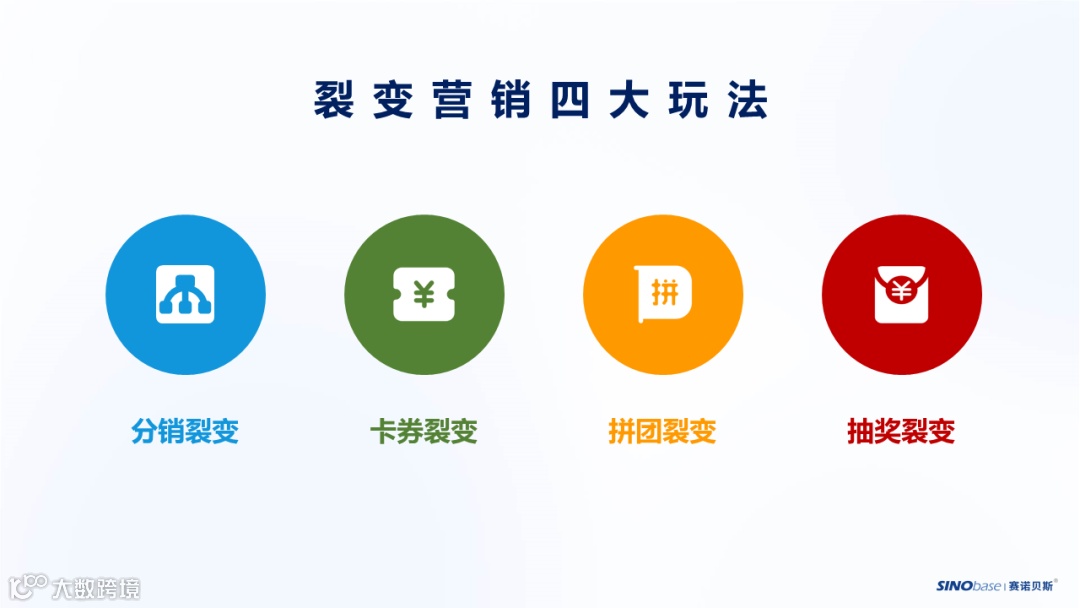 裂变营销四大玩法

¥

拼

¥

分销裂变

卡券裂变

拼团裂变

抽奖裂变

大数跨境

SINObase | 赛诺贝斯®